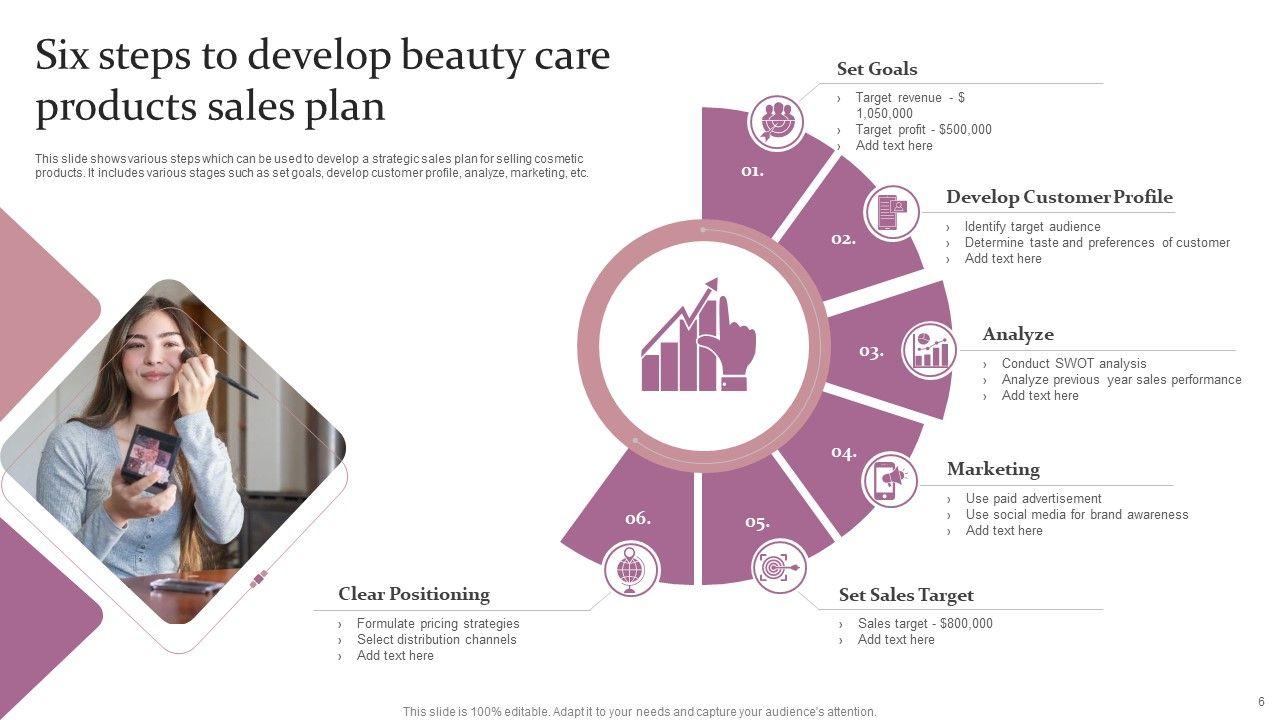 Six steps to develop beauty care products sales plan

This slide shows various steps which can be used to develop a strategic sales plan for selling cosmetic products. It includes various stages such as set goals, develop customer profile, analyze, marketing, etc.

01.

Set Goals
› Target revenue - $ 1,050,000
› Target profit - $500,000
› Add text here

02.

Develop Customer Profile
› Identify target audience
› Determine taste and preferences of customer
› Add text here

03.

Analyze
› Conduct SWOT analysis
› Analyze previous year sales performance
› Add text here

04.

Marketing
› Use paid advertisement
› Use social media for brand awareness
› Add text here

05.

Set Sales Target
› Sales target - $800,000
› Add text here

06.

Clear Positioning
› Formulate pricing strategies
› Select distribution channels
› Add text here

This slide is 100% editable. Adapt it to your needs and capture your audience's attention.

6